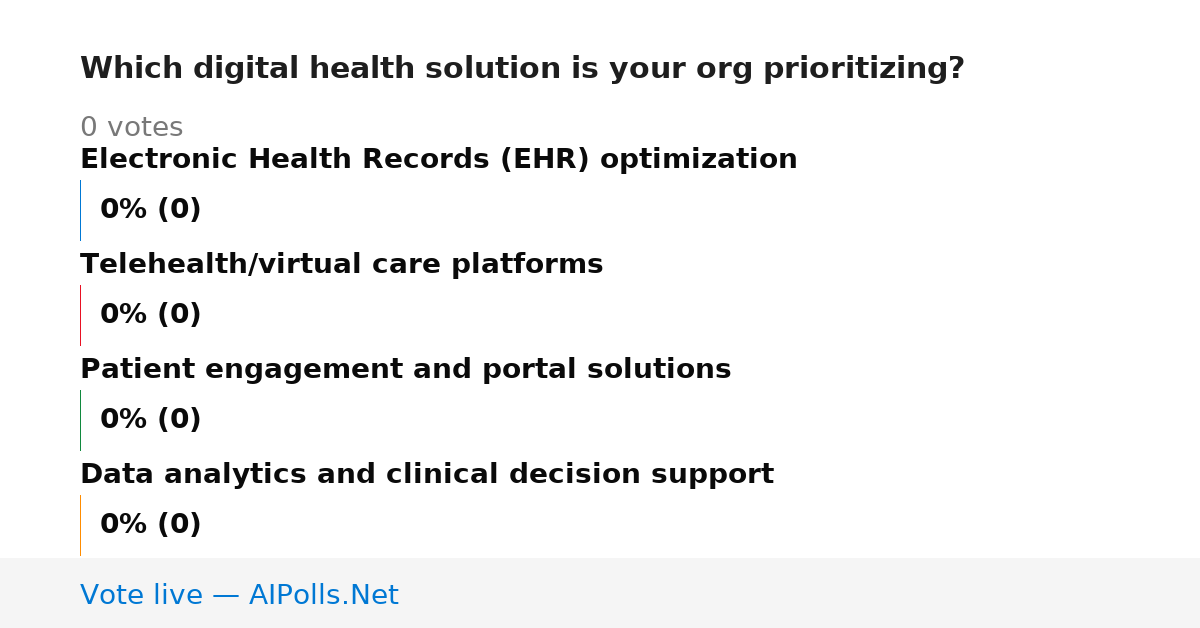 Which digital health solution is your org prioritizing?

0 votes

Electronic Health Records (EHR) optimization

0% (0)

Telehealth/virtual care platforms

0% (0)

Patient engagement and portal solutions

0% (0)

Data analytics and clinical decision support

0% (0)

Vote live — AIPolls.Net